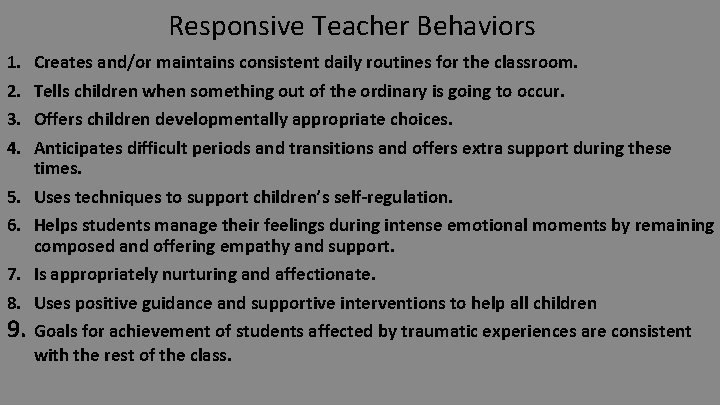 Responsive Teacher Behaviors

1. Creates and/or maintains consistent daily routines for the classroom.
2. Tells children when something out of the ordinary is going to occur.
3. Offers children developmentally appropriate choices.
4. Anticipates difficult periods and transitions and offers extra support during these times.
5. Uses techniques to support children's self-regulation.
6. Helps students manage their feelings during intense emotional moments by remaining composed and offering empathy and support.
7. Is appropriately nurturing and affectionate.
8. Uses positive guidance and supportive interventions to help all children
9. Goals for achievement of students affected by traumatic experiences are consistent with the rest of the class.